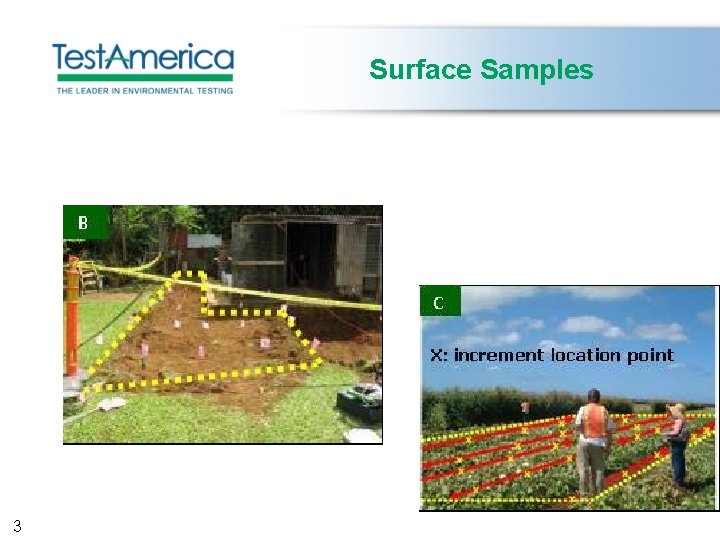 TestAmerica
THE LEADER IN ENVIRONMENTAL TESTING

Surface Samples

B

C

X: increment location point

3